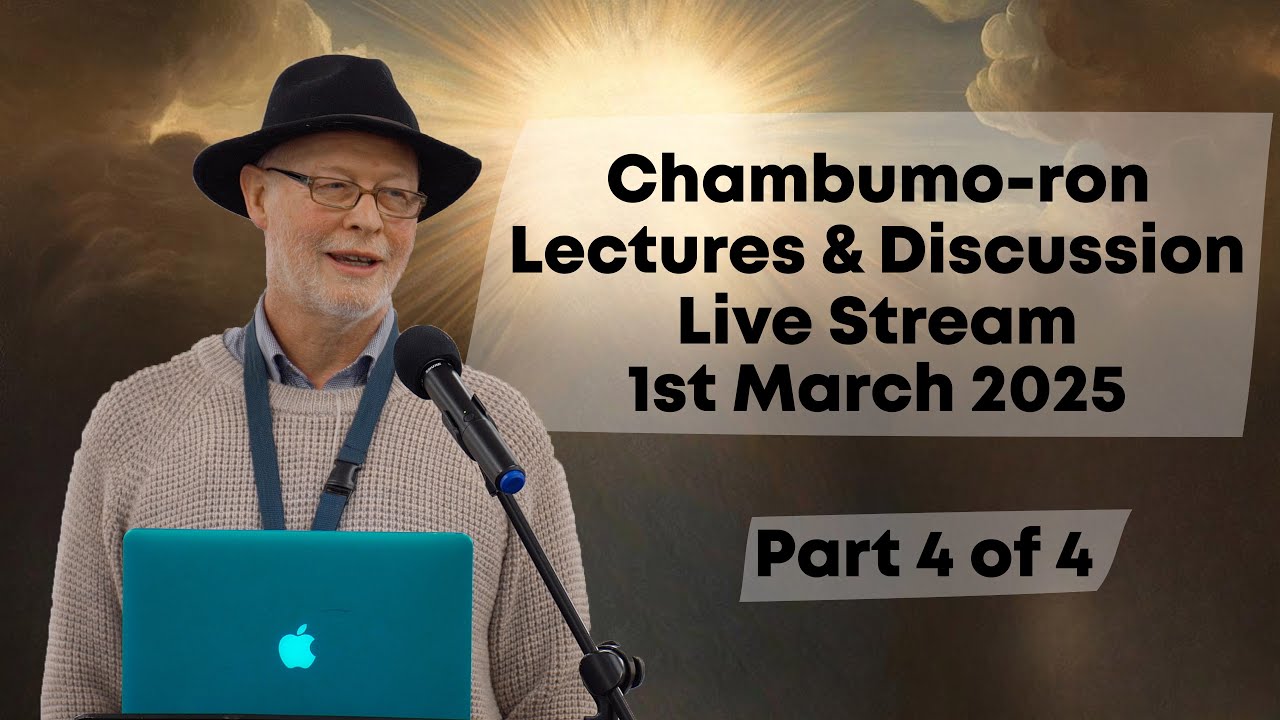 Chambumo-ron
Lectures & Discussion
Live Stream
1st March 2025

Part 4 of 4